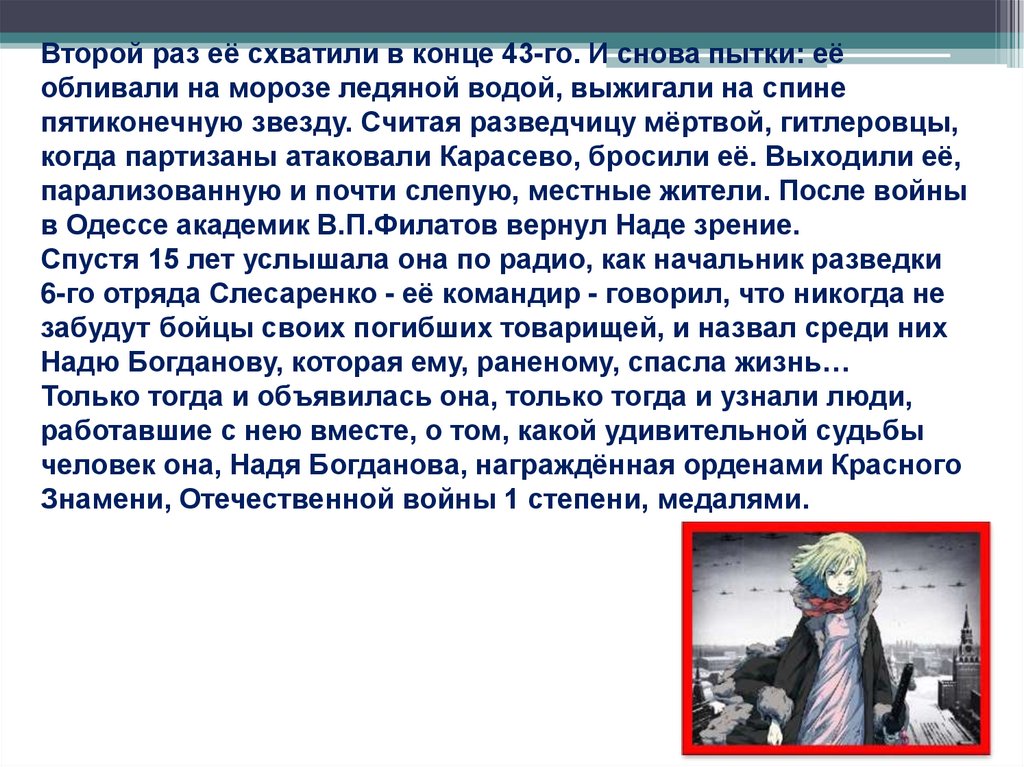 Второй раз её схватили в конце 43-го. И снова пытки: её обливали на морозе ледяной водой, выжигали на спине пятиконечную звезду. Считая разведчицу мёртвой, гитлеровцы, когда партизаны атаковали Карасево, бросили её. Выходили её, парализованную и почти слепую, местные жители. После войны в Одессе академик В.П.Филатов вернул Наде зрение.
Спустя 15 лет услышала она по радио, как начальник разведки 6-го отряда Слесаренко - её командир - говорил, что никогда не забудут бойцы своих погибших товарищей, и назвал среди них Надю Богданову, которая ему, раненому, спасла жизнь…
Только тогда и объявилась она, только тогда и узнали люди, работавшие с нею вместе, о том, какой удивительной судьбы человек она, Надя Богданова, награждённая орденами Красного Знамени, Отечественной войны 1 степени, медалями.